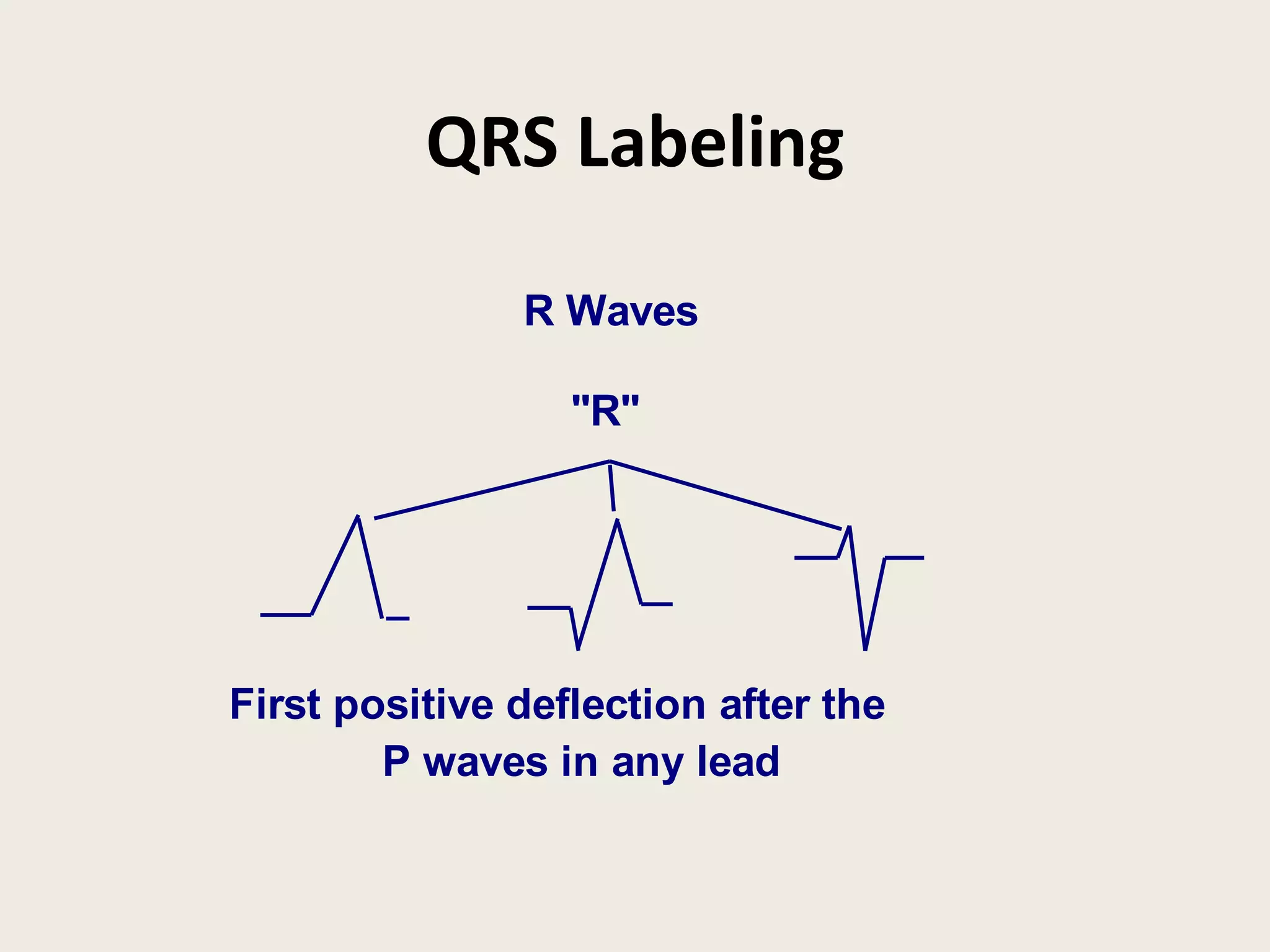 QRS Labeling

R Waves

"R"

First positive deflection after the P waves in any lead